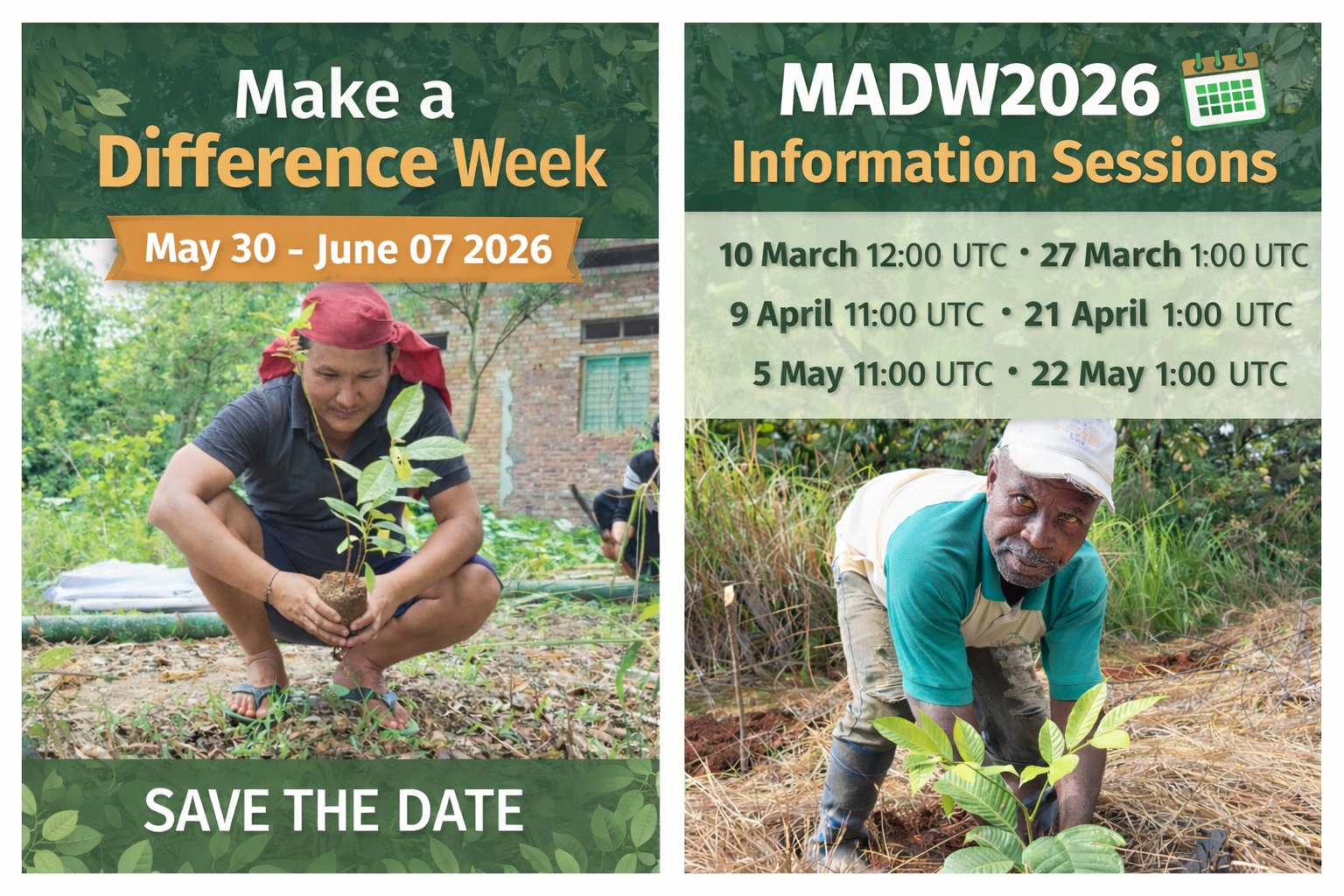 Make a Difference Week

May 30 - June 07 2026

SAVE THE DATE

MADW2026 Information Sessions

10 March 12:00 UTC • 27 March 1:00 UTC
9 April 11:00 UTC • 21 April 1:00 UTC
5 May 11:00 UTC • 22 May 1:00 UTC